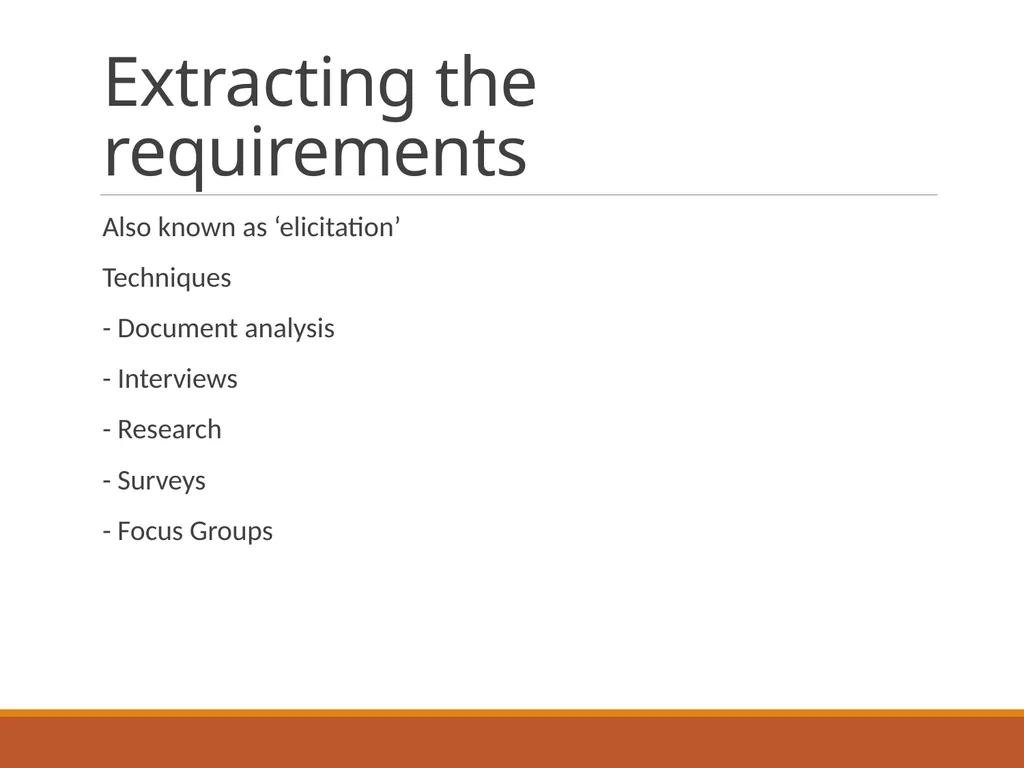 Extracting the requirements

Also known as ‘elicitation’

Techniques

- Document analysis

- Interviews

- Research

- Surveys

- Focus Groups